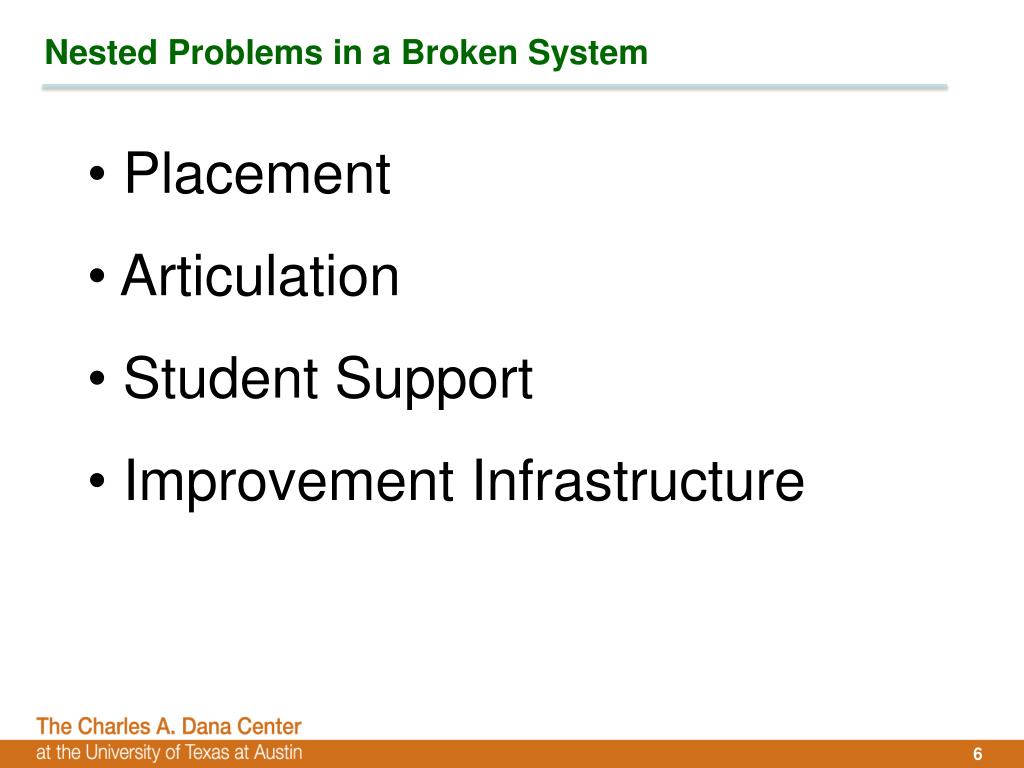 Nested Problems in a Broken System

• Placement
• Articulation
• Student Support
• Improvement Infrastructure

The Charles A. Dana Center
at the University of Texas at Austin

6